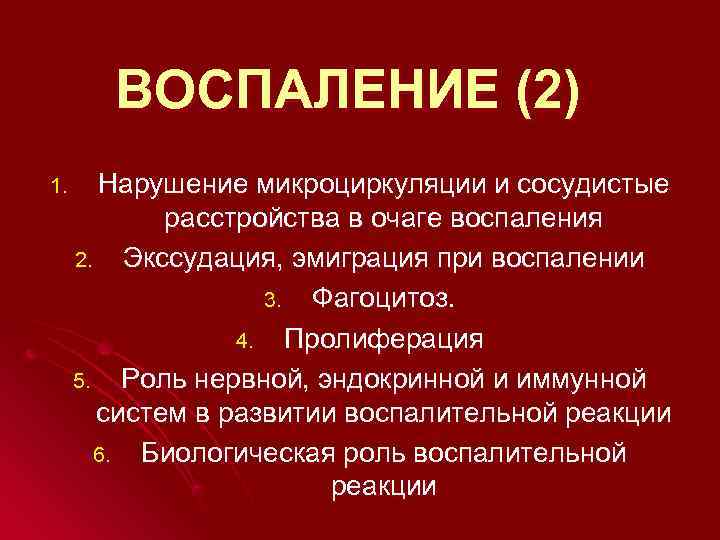 ВОСПАЛЕНИЕ (2)

1. Нарушение микроциркуляции и сосудистые расстройства в очаге воспаления
2. Экссудация, эмиграция при воспалении
3. Фагоцитоз.
4. Пролиферация
5. Роль нервной, эндокринной и иммунной систем в развитии воспалительной реакции
6. Биологическая роль воспалительной реакции